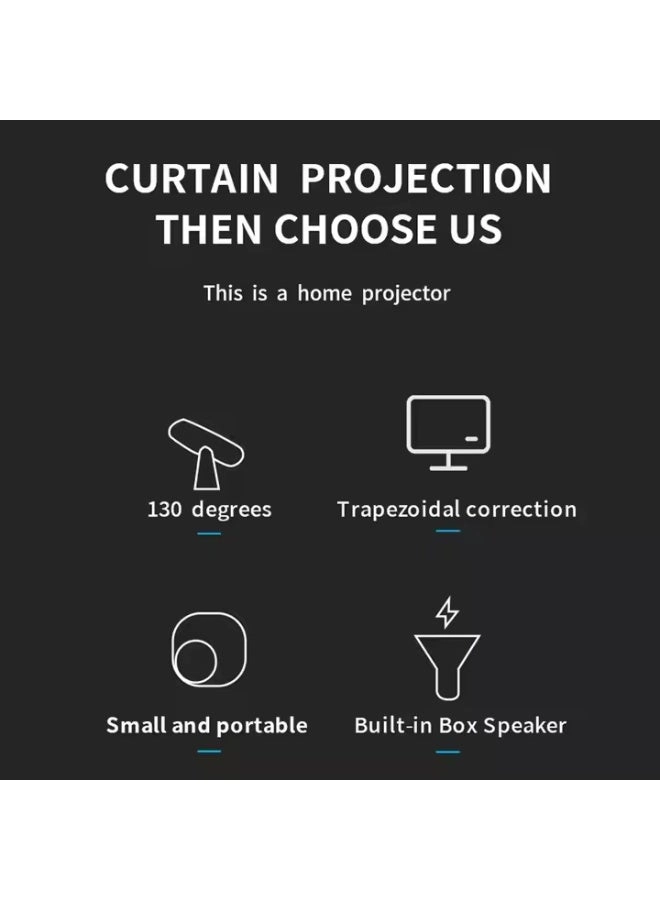 CURTAIN PROJECTION
THEN CHOOSE US

This is a home projector

130 degrees

Trapezoidal correction

Small and portable

Built-in Box Speaker